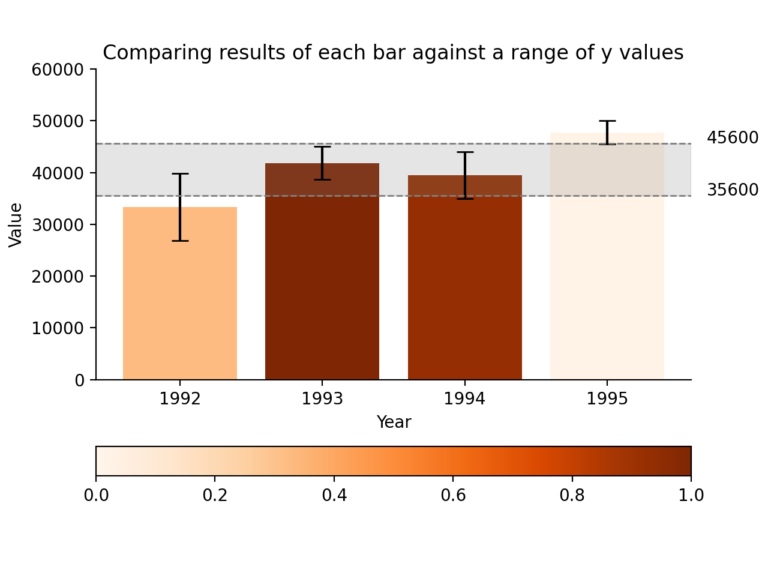 Comparing results of each bar against a range of y values

60000
50000
40000
30000
20000
10000
0

Value

45600
35600

1992
1993
1994
1995

Year

0.0
0.2
0.4
0.6
0.8
1.0